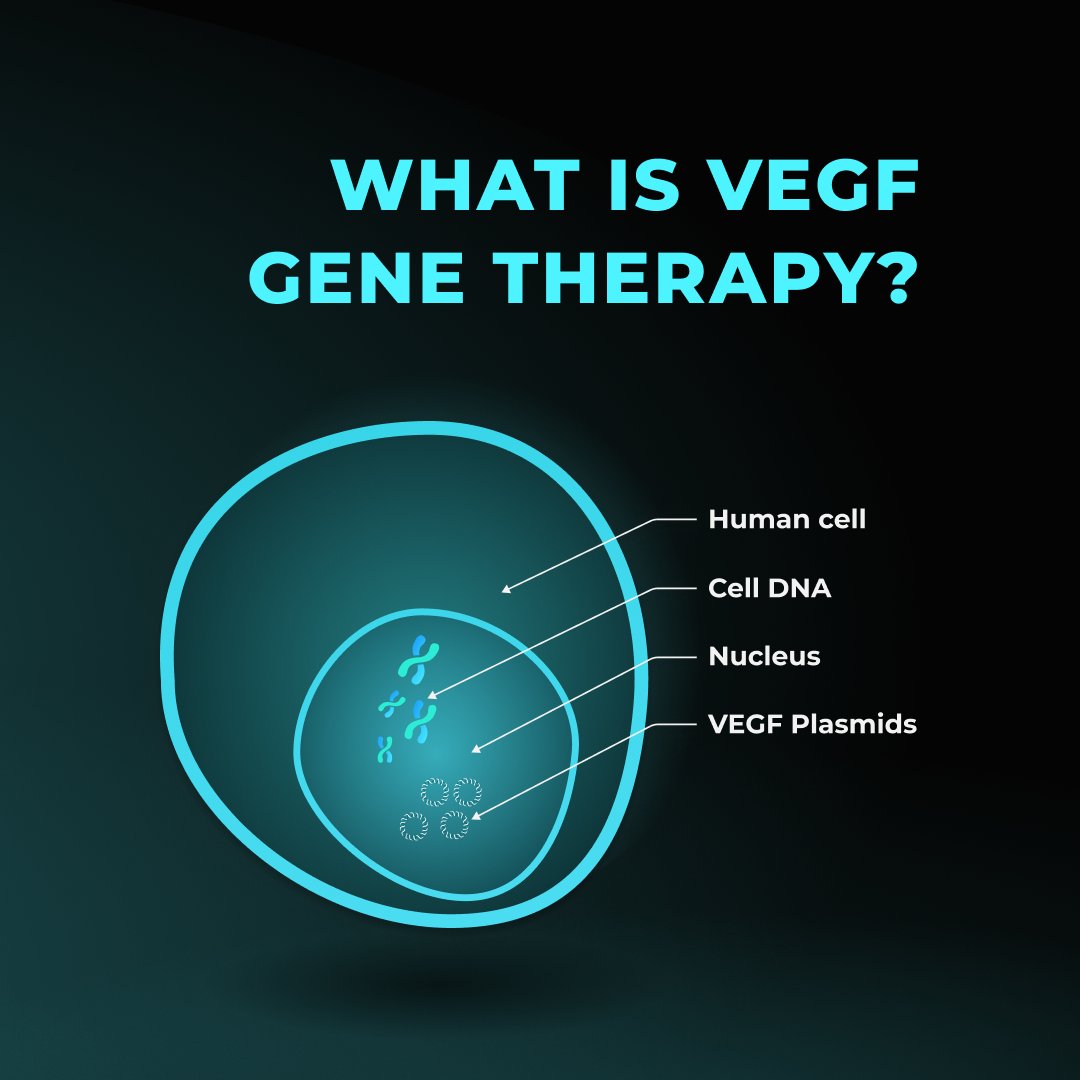 WHAT IS VEGF GENE THERAPY?

Human cell

Cell DNA

Nucleus

VEGF Plasmids